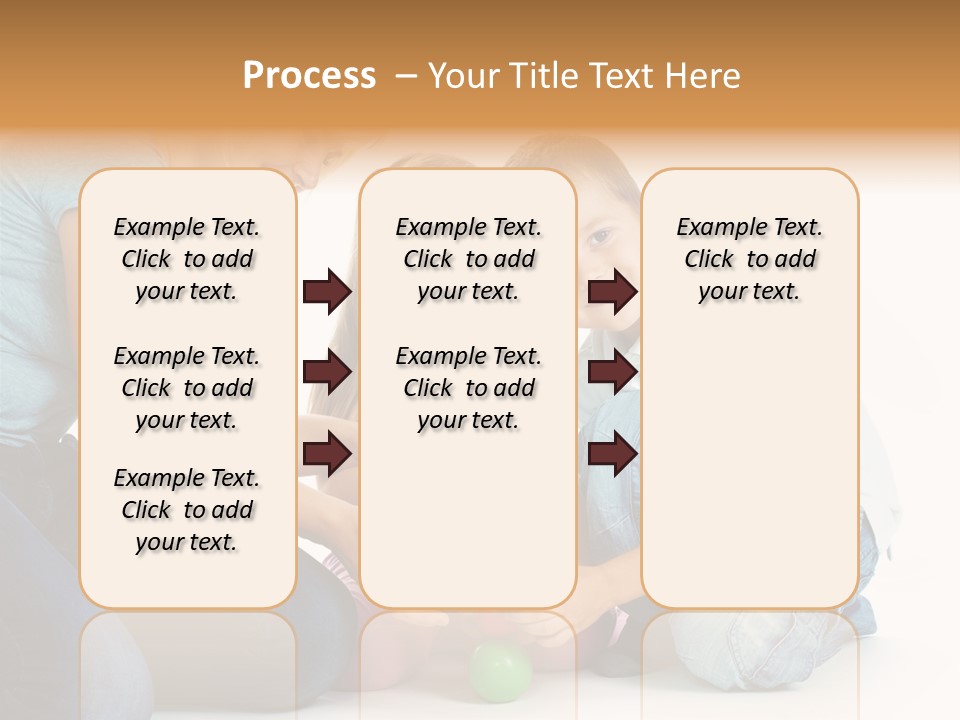 Process – Your Title Text Here

Example Text. Click to add your text.

Example Text. Click to add your text.

Example Text. Click to add your text.

Example Text. Click to add your text.

Example Text. Click to add your text.

Example Text. Click to add your text.